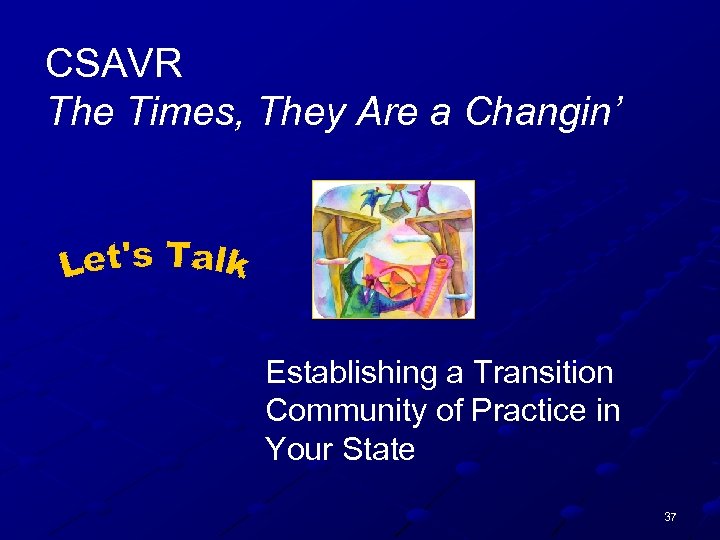 CSAVR
The Times, They Are a Changin'

Let's Talk

Establishing a Transition Community of Practice in Your State

37